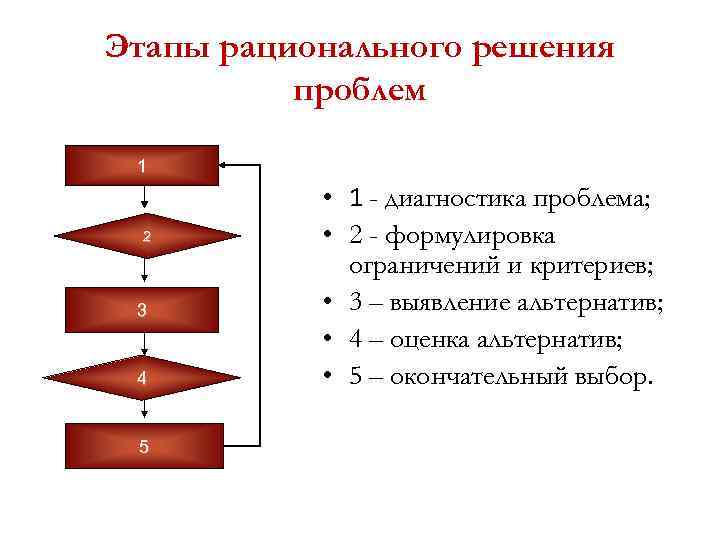 Этапы рационального решения проблем

1

2

3

4

5

• 1 - диагностика проблема;
• 2 - формулировка ограничений и критериев;
• 3 – выявление альтернатив;
• 4 – оценка альтернатив;
• 5 – окончательный выбор.